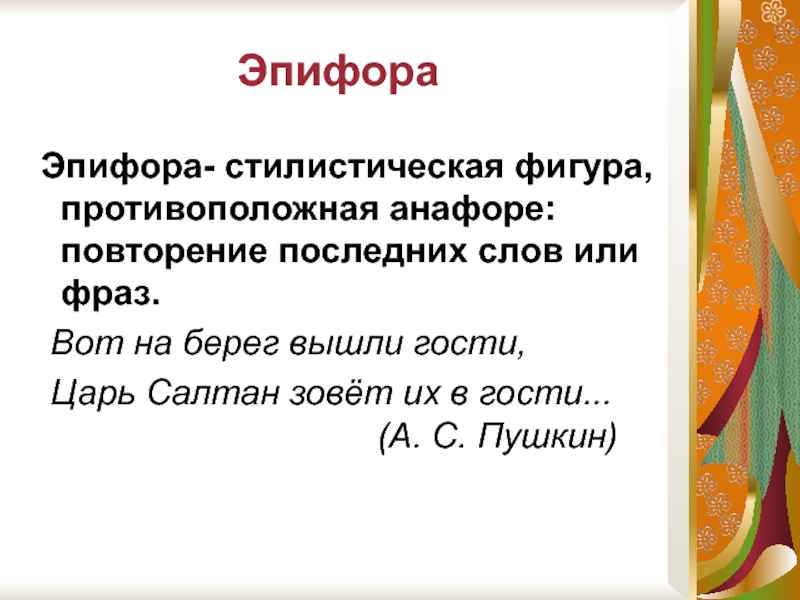 Эпифора

Эпифора- стилистическая фигура, противоположная анафоре: повторение последних слов или фраз.

Вот на берег вышли гости,

Царь Салтан зовёт их в гости...

(А. С. Пушкин)